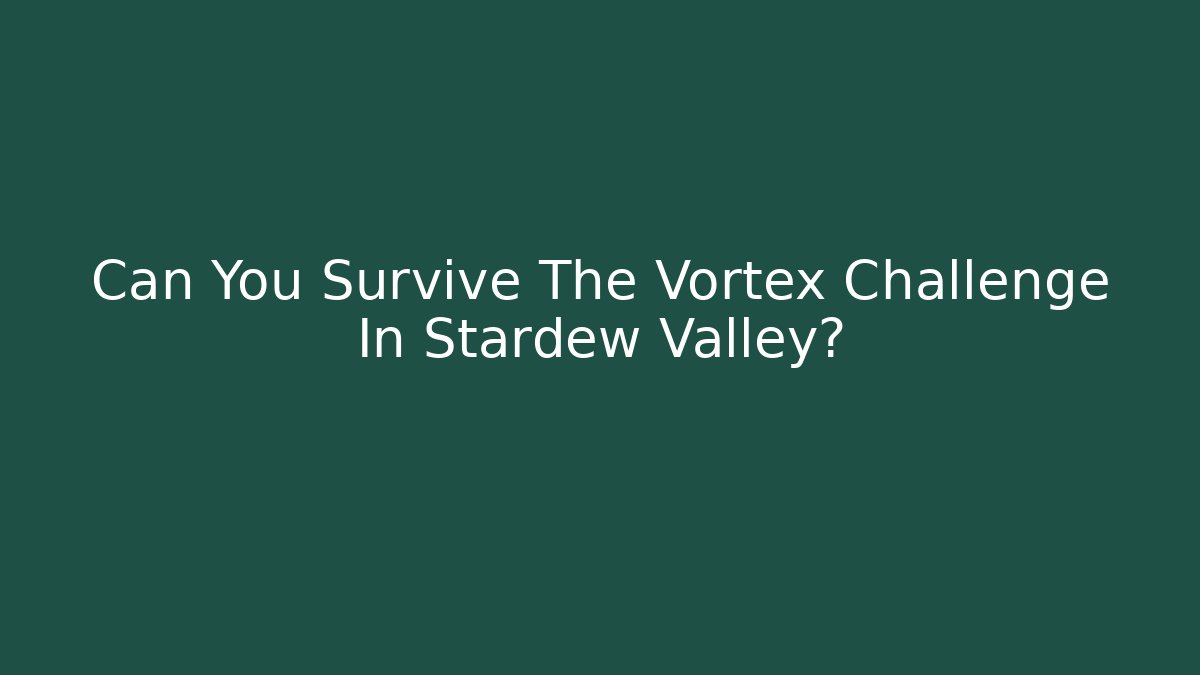 Can You Survive The Vortex Challenge In Stardew Valley?